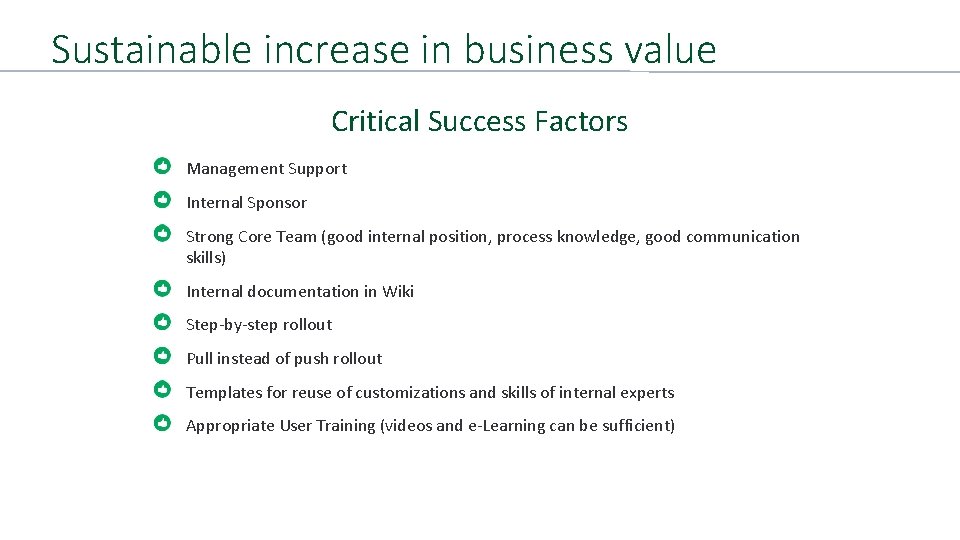 Sustainable increase in business value

Critical Success Factors

Management Support

Internal Sponsor

Strong Core Team (good internal position, process knowledge, good communication skills)

Internal documentation in Wiki

Step-by-step rollout

Pull instead of push rollout

Templates for reuse of customizations and skills of internal experts

Appropriate User Training (videos and e-Learning can be sufficient)